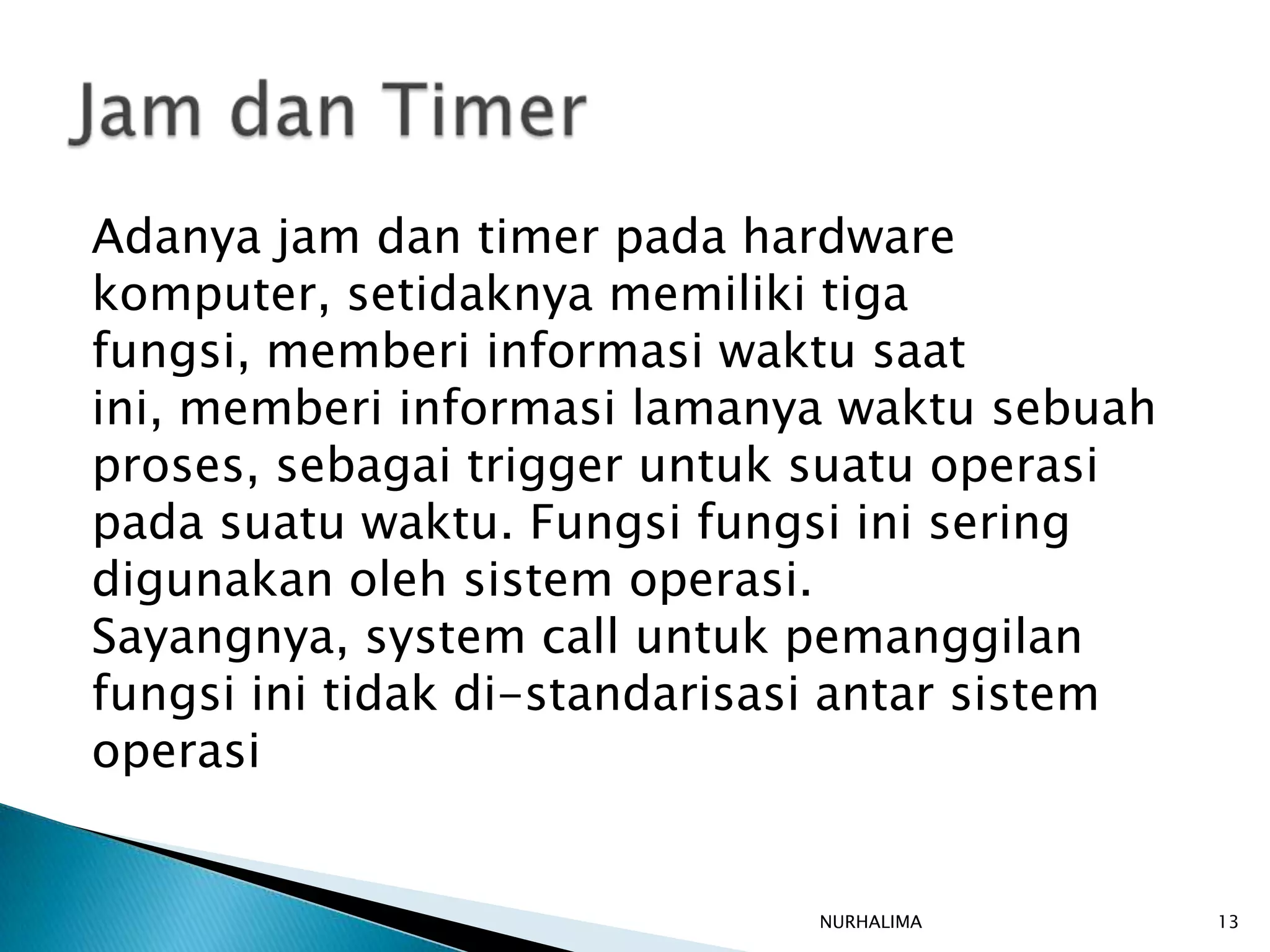 Jam dan Timer

Adanya jam dan timer pada hardware komputer, setidaknya memiliki tiga fungsi, memberi informasi waktu saat ini, memberi informasi lamanya waktu sebuah proses, sebagai trigger untuk suatu operasi pada suatu waktu. Fungsi fungsi ini sering digunakan oleh sistem operasi. Sayangnya, system call untuk pemanggilan fungsi ini tidak di-standarisasi antar sistem operasi

NURHALIMA

13